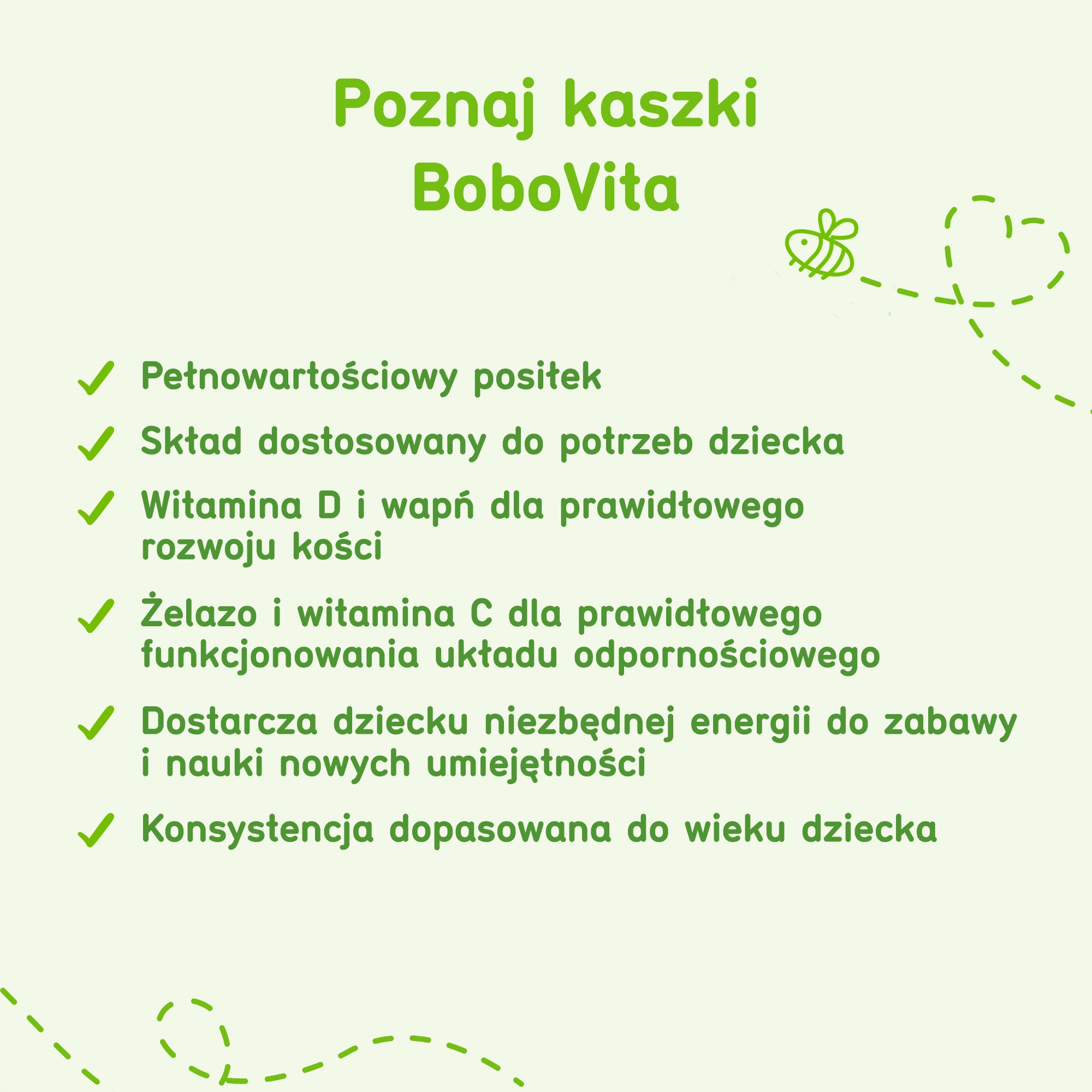 Poznaj kaszki BoboVita

Pełnowartościowy posiłek

Skład dostosowany do potrzeb dziecka

Witamina D i wapń dla prawidłowego rozwoju kości

Żelazo i witamina C dla prawidłowego funkcjonowania układu odpornościowego

Dostarcza dziecku niezbędnej energii do zabawy i nauki nowych umiejętności

Konsystencja dopasowana do wieku dziecka